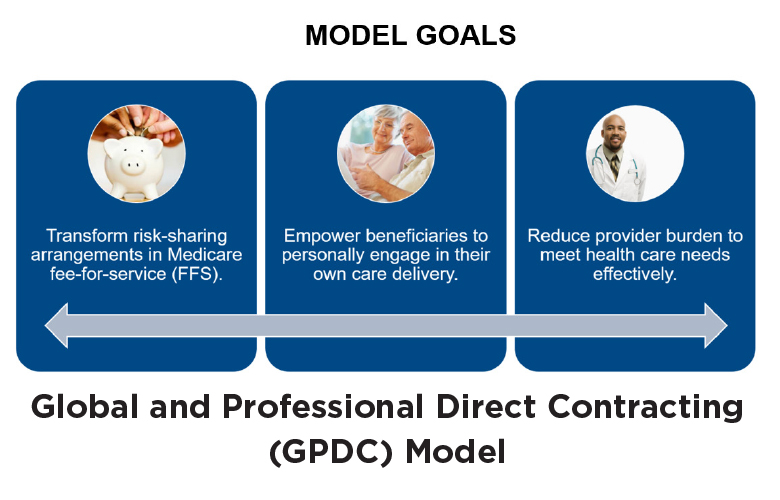 MODEL GOALS

Transform risk-sharing arrangements in Medicare fee-for-service (FFS).

Empower beneficiaries to personally engage in their own care delivery.

Reduce provider burden to meet health care needs effectively.

Global and Professional Direct Contracting (GPDC) Model